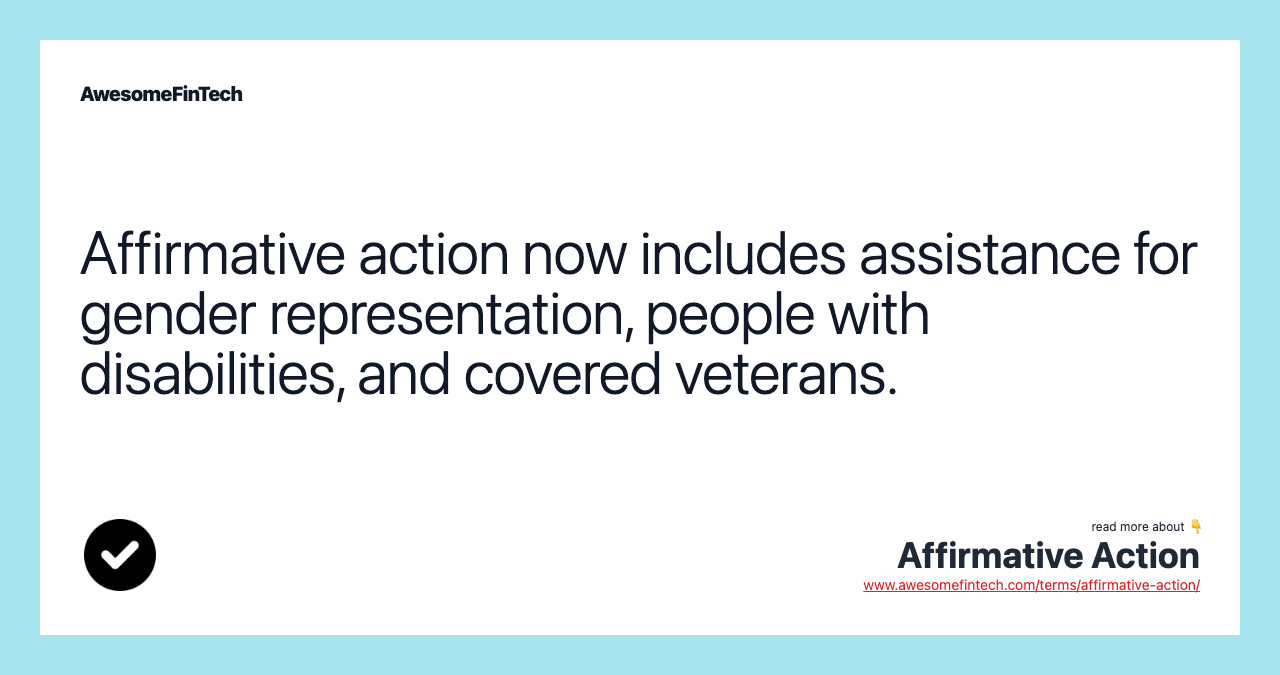 AwesomeFinTech

Affirmative action now includes assistance for gender representation, people with disabilities, and covered veterans.

read more about 👇
Affirmative Action
www.awesomefintech.com/terms/affirmative-action/